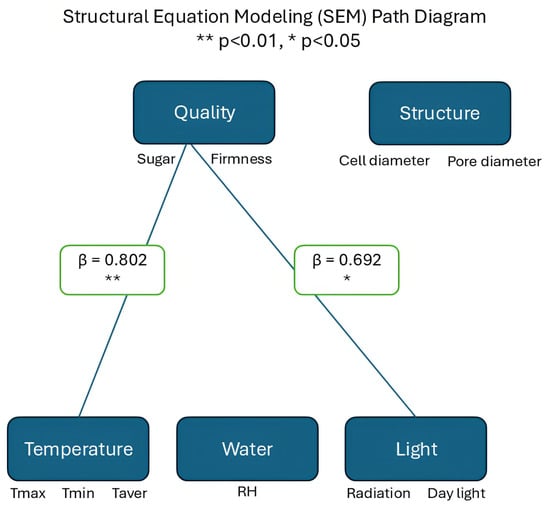 Structural Equation Modeling (SEM) Path Diagram
** p<0.01, * p<0.05

Quality

Sugar Firmness

Structure

Cell diameter Pore diameter

β = 0.802
**

β = 0.692
*

Temperature

Tmax Tmin Taver

Water

RH

Light

Radiation Day light